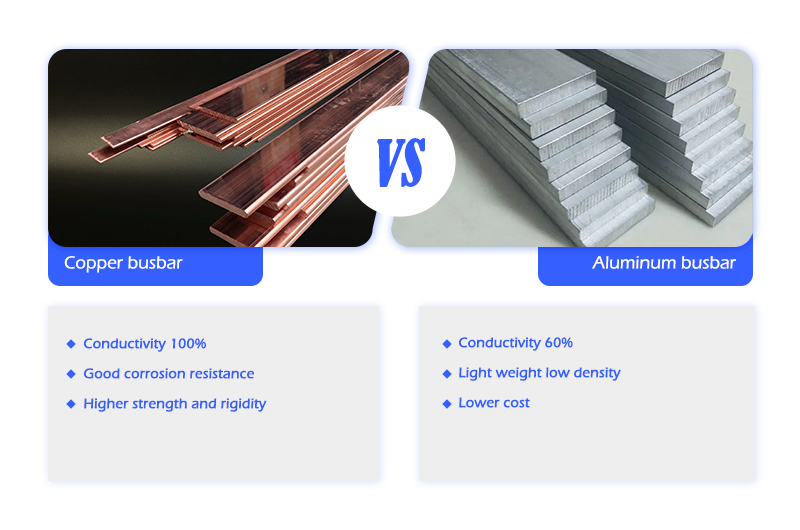 VS

Copper busbar

Aluminum busbar

◆ Conductivity 100%
◆ Good corrosion resistance
◆ Higher strength and rigidity

◆ Conductivity 60%
◆ Light weight low density
◆ Lower cost